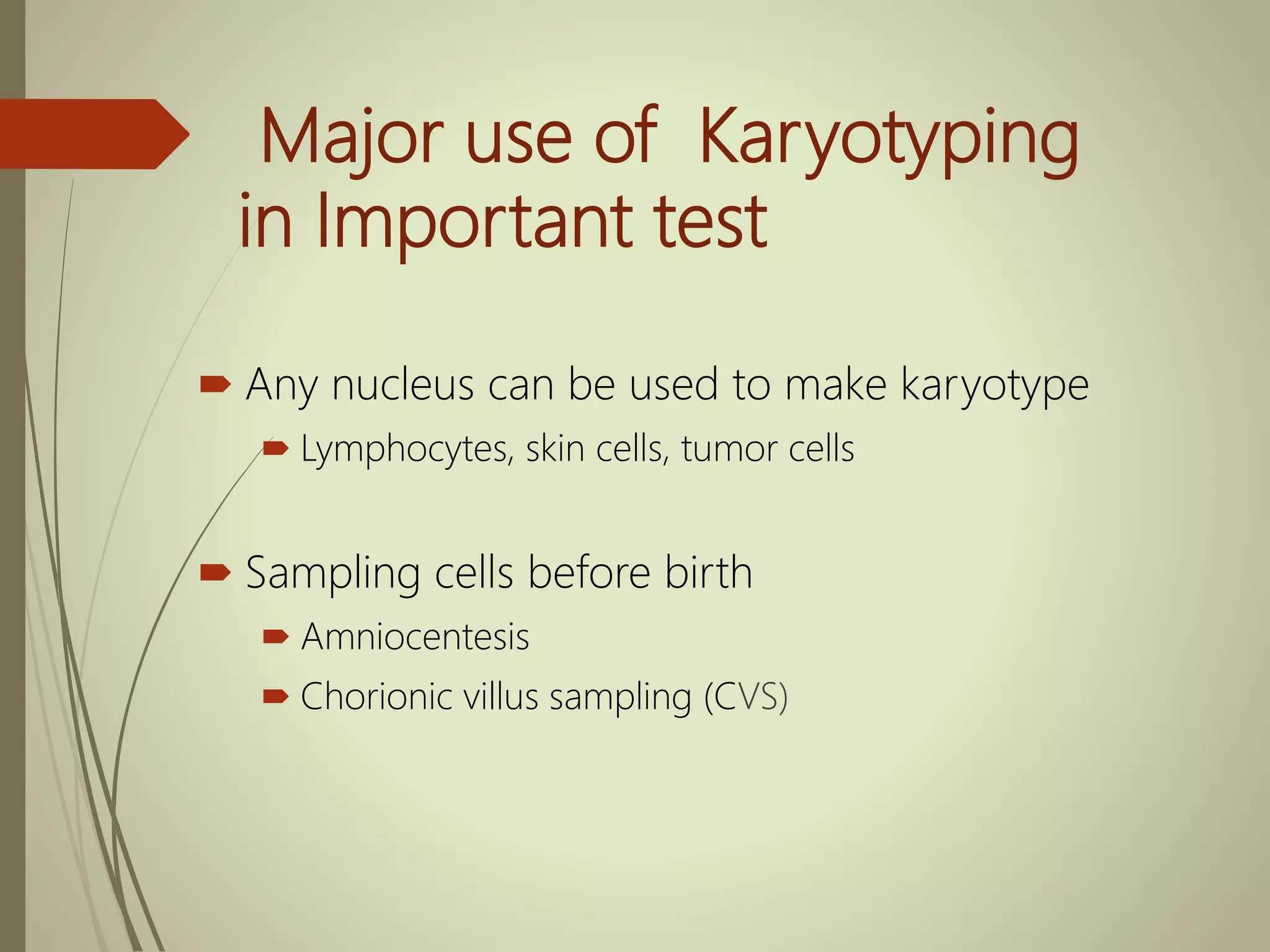 Major use of Karyotyping in Important test

Any nucleus can be used to make karyotype

Lymphocytes, skin cells, tumor cells

Sampling cells before birth

Amniocentesis

Chorionic villus sampling (CVS)